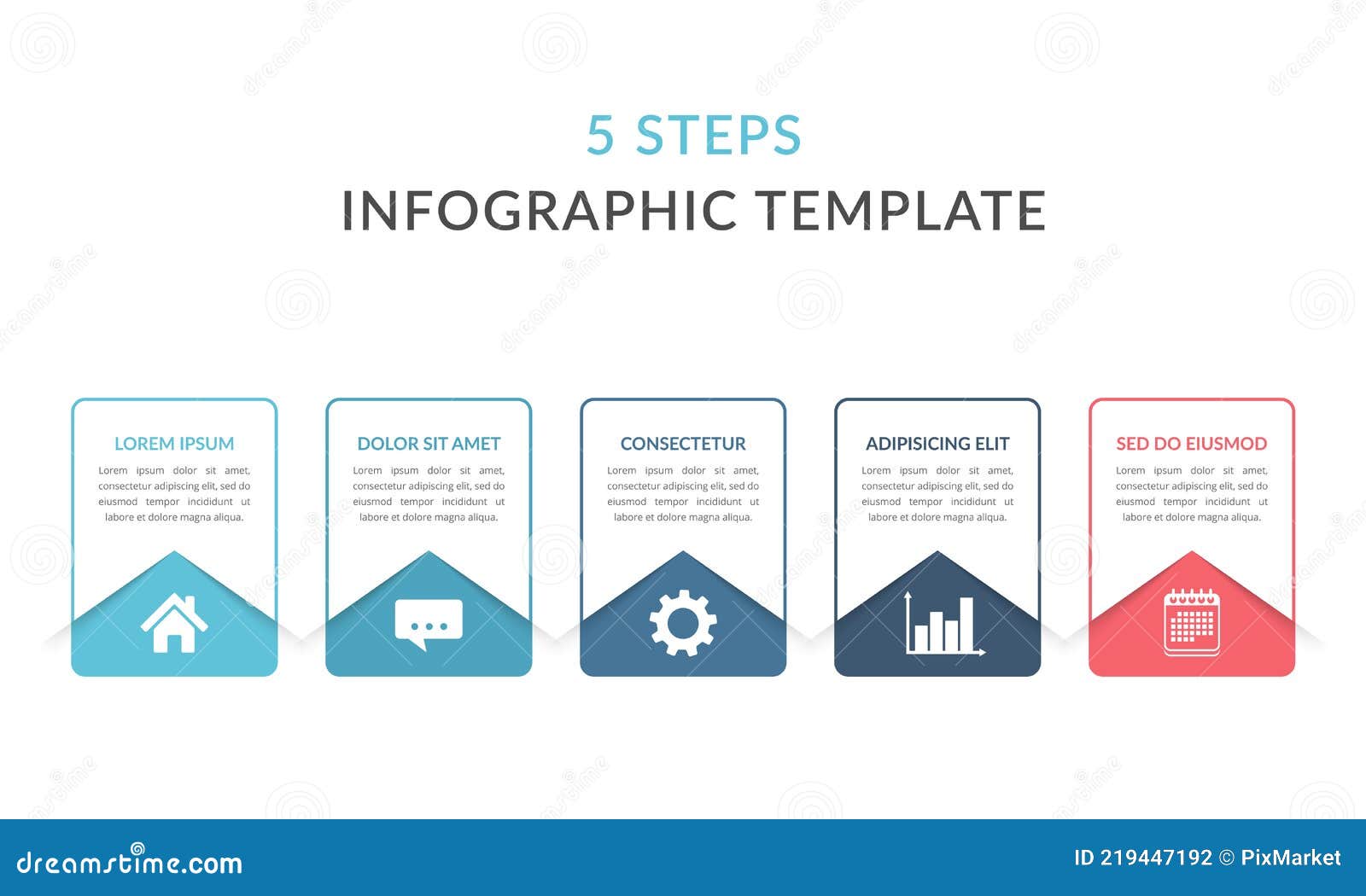 5 STEPS
INFOGRAPHIC TEMPLATE

LOREM IPSUM

Lorem ipsum dolor sit amet, consectetur adipiscing elit, sed do eiusmod tempor incididunt ut labore et dolore magna aliqua.

DOLOR SIT AMET

Lorem ipsum dolor sit amet, consectetur adipiscing elit, sed do eiusmod tempor incididunt ut labore et dolore magna aliqua.

CONSECTETUR

Lorem ipsum dolor sit amet, consectetur adipiscing elit, sed do eiusmod tempor incididunt ut labore et dolore magna aliqua.

ADIPISICING ELIT

Lorem ipsum dolor sit amet, consectetur adipiscing elit, sed do eiusmod tempor incididunt ut labore et dolore magna aliqua.

SED DO EIUSMOD

Lorem ipsum dolor sit amet, consectetur adipiscing elit, sed do eiusmod tempor incididunt ut labore et dolore magna aliqua.

dreamstime.com

ID 219447192 © PixMarket